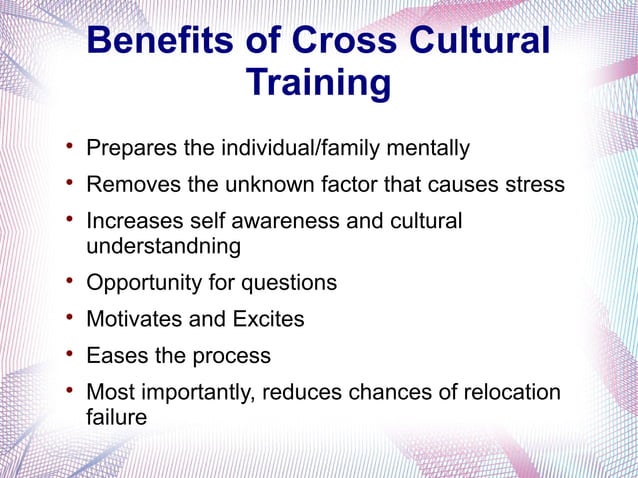 Benefits of Cross Cultural Training

• Prepares the individual/family mentally
• Removes the unknown factor that causes stress
• Increases self awareness and cultural understandning
• Opportunity for questions
• Motivates and Excites
• Eases the process
• Most importantly, reduces chances of relocation failure